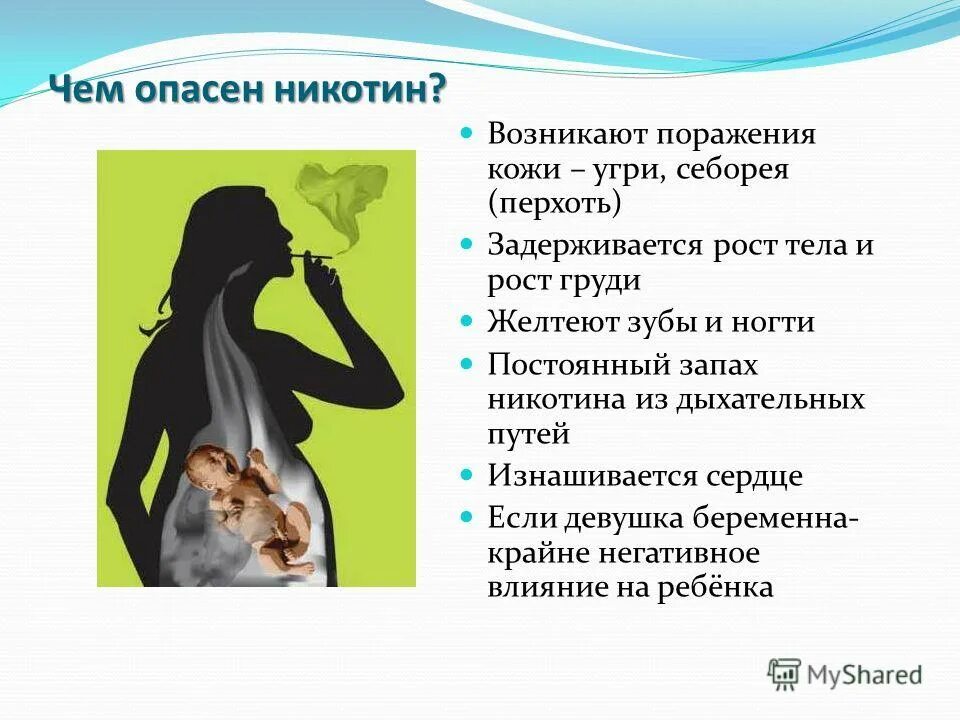 Чем опасен никотин?

- Возникают поражения кожи – угри, себорея (перхоть)
- Задерживается рост тела и рост груди
- Желтеют зубы и ногти
- Постоянный запах никотина из дыхательных путей
- Изнашивается сердце
- Если девушка беременна- крайне негативное влияние на ребёнка

MyShared